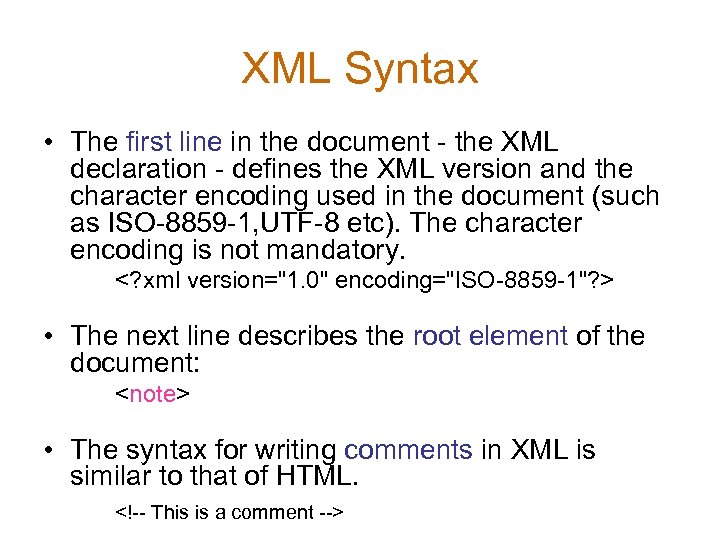 XML Syntax

• The first line in the document - the XML declaration - defines the XML version and the character encoding used in the document (such as ISO-8859-1,UTF-8 etc). The character encoding is not mandatory.

<?xml version="1.0" encoding="ISO-8859-1"?>

• The next line describes the root element of the document:

<note>

• The syntax for writing comments in XML is similar to that of HTML.

<!-- This is a comment -->